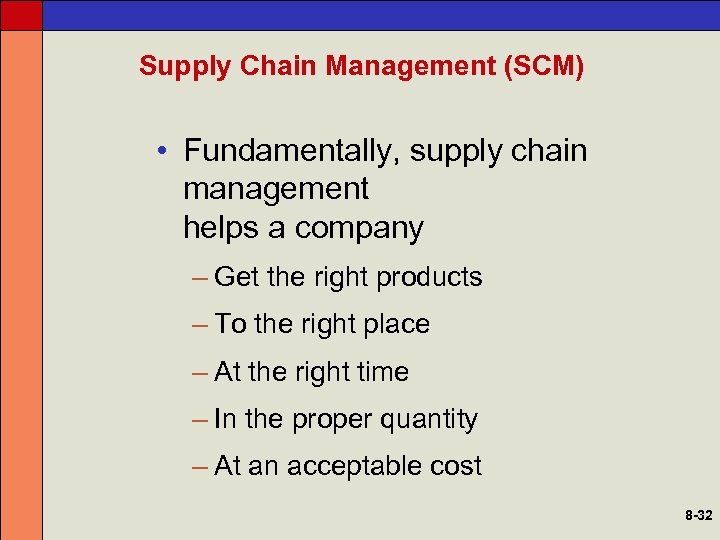 Supply Chain Management (SCM)

• Fundamentally, supply chain management helps a company

– Get the right products

– To the right place

– At the right time

– In the proper quantity

– At an acceptable cost

8-32